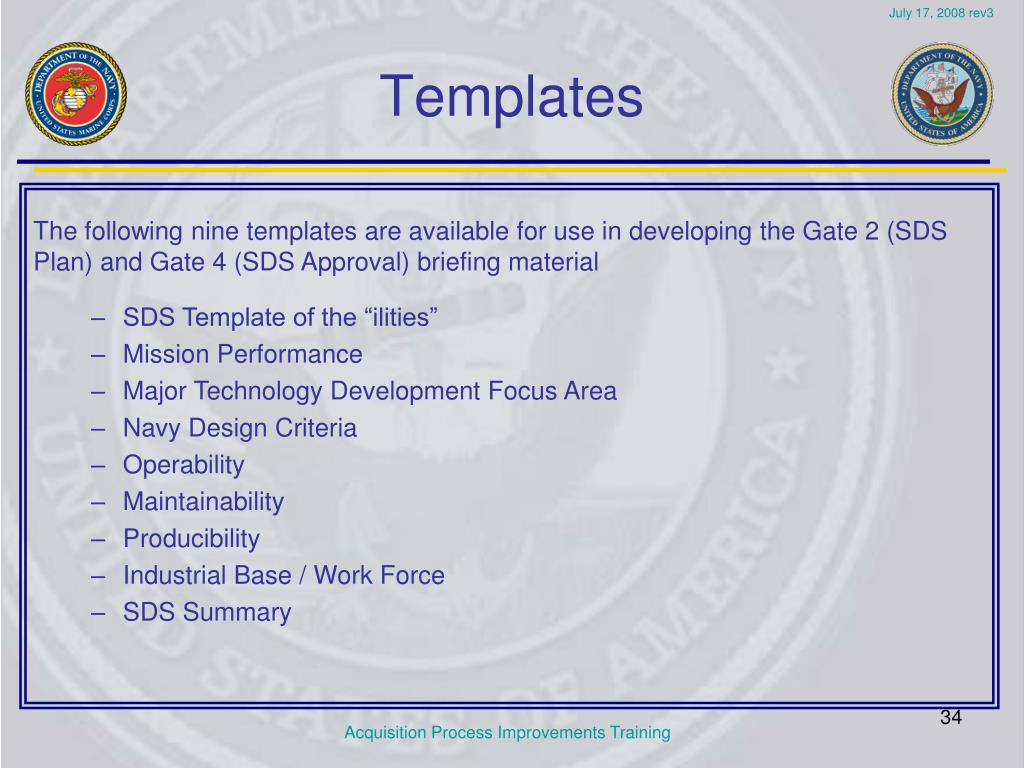 July 17, 2008 rev3

DEPARTMENT OF THE NAVY UNITED STATES MARINE CORPS

Templates

DEPARTMENT OF THE NAVY UNITED STATES OF AMERICA

The following nine templates are available for use in developing the Gate 2 (SDS Plan) and Gate 4 (SDS Approval) briefing material

– SDS Template of the “ilities”
– Mission Performance
– Major Technology Development Focus Area
– Navy Design Criteria
– Operability
– Maintainability
– Producibility
– Industrial Base / Work Force
– SDS Summary

34

Acquisition Process Improvements Training